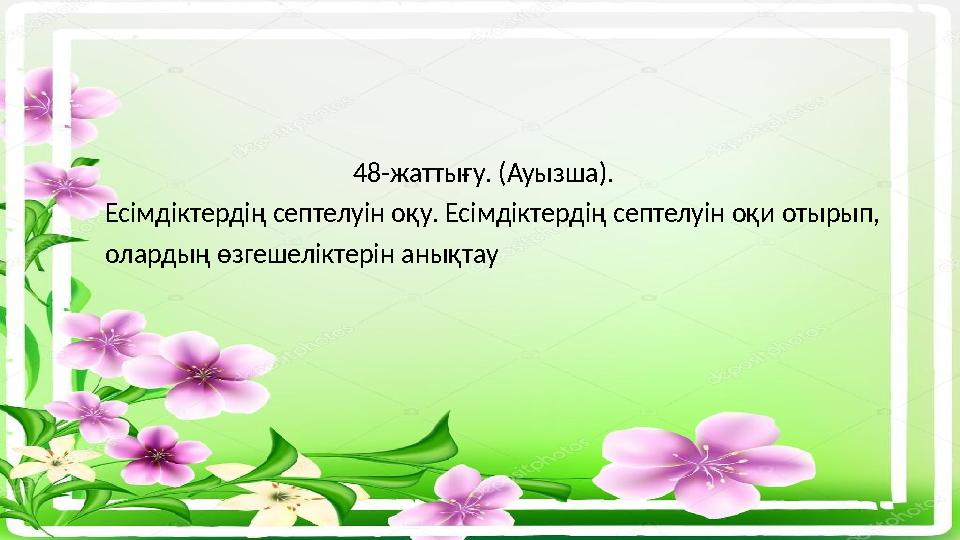 48-жаттығу. (Ауызша).

Есімдіктердің септелуін оқу. Есімдіктердің септелуін оқи отырып, олардың өзгешеліктерін анықтау